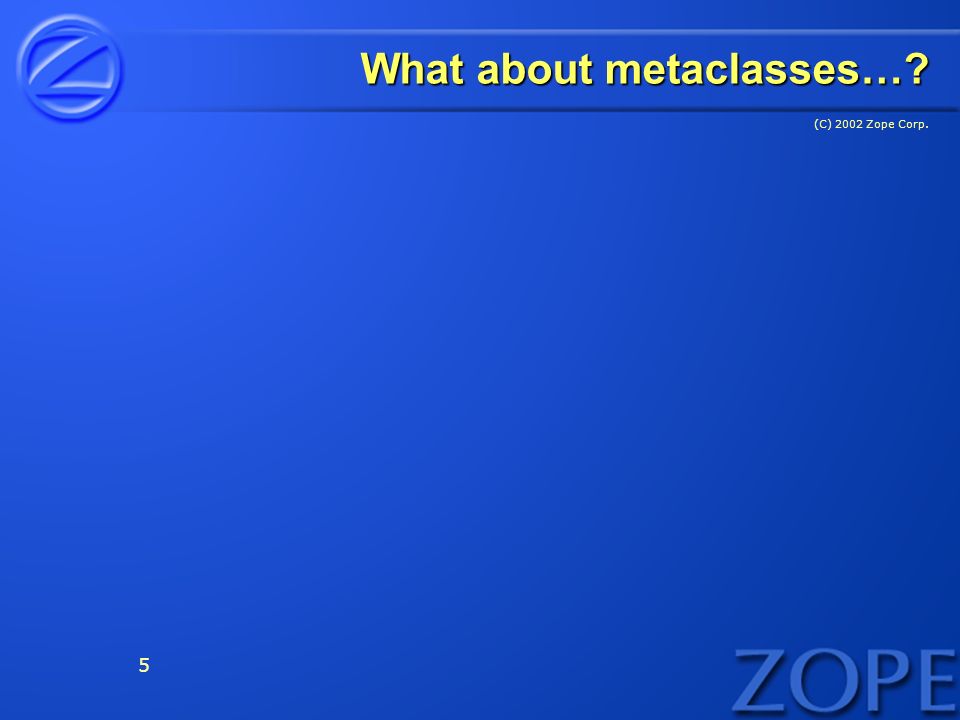 What about metaclasses…?

(C) 2002 Zope Corp.

5

ZOPE